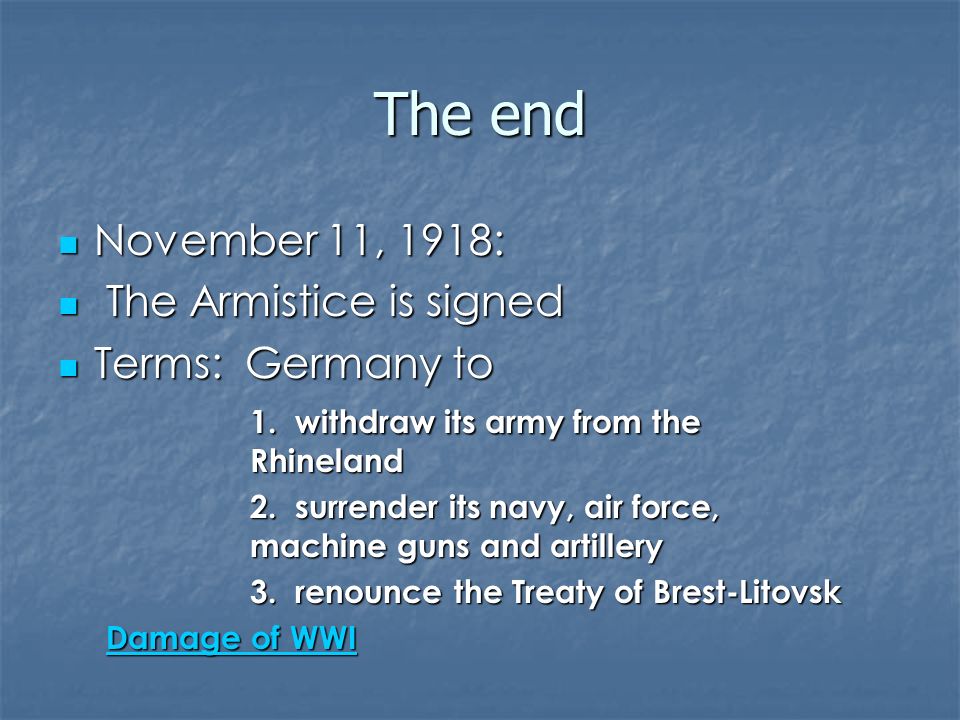 The end

- November 11, 1918:
- The Armistice is signed
- Terms: Germany to

1. withdraw its army from the Rhineland

2. surrender its navy, air force, machine guns and artillery

3. renounce the Treaty of Brest-Litovsk

Damage of WWI